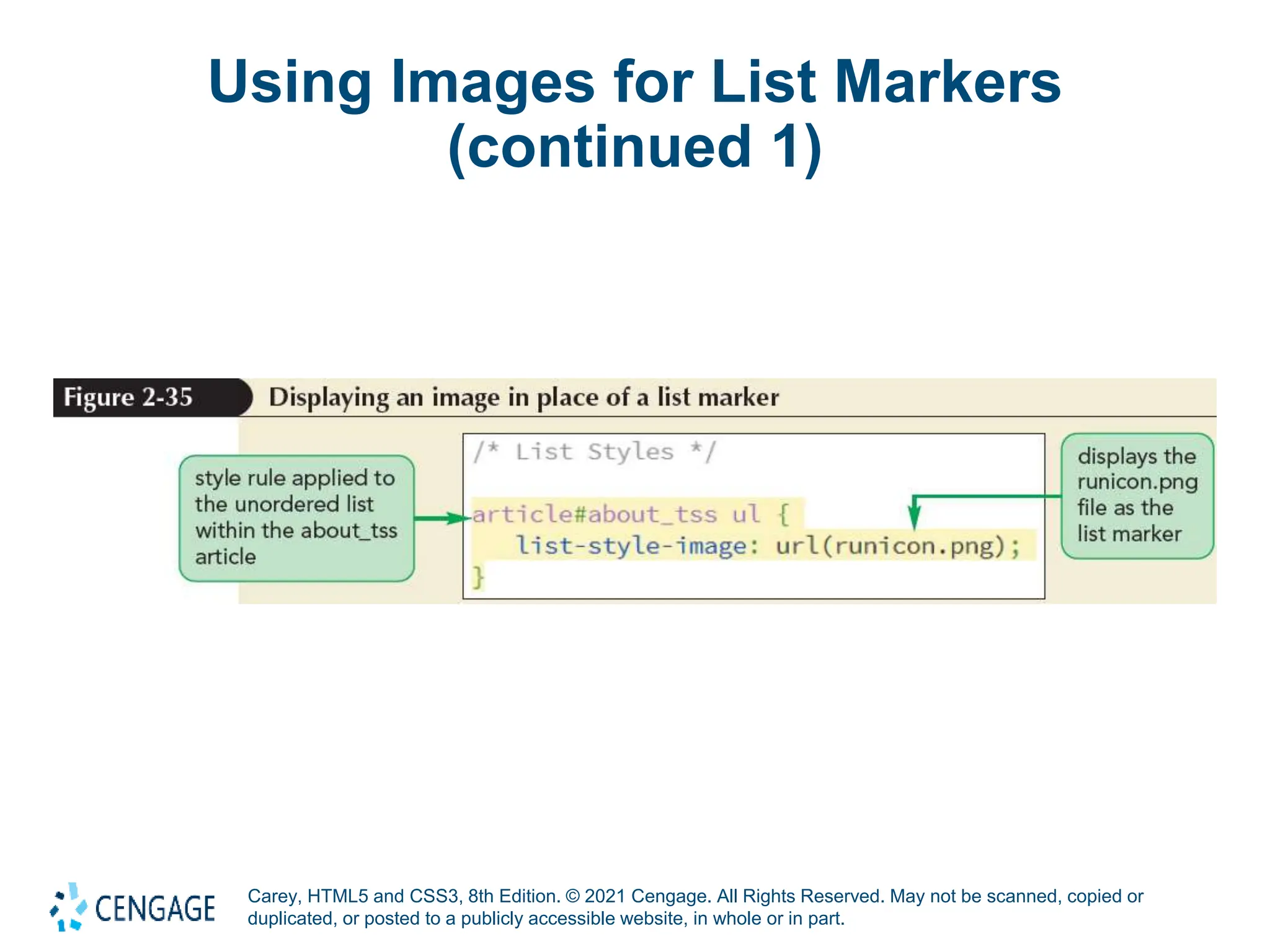 Using Images for List Markers (continued 1)

Figure 2-35 Displaying an image in place of a list marker

style rule applied to the unordered list within the about_tss article

/* List Styles */

article#about_tss ul {
   list-style-image: url(runicon.png);
}

displays the runicon.png file as the list marker

CENGAGE

Carey, HTML5 and CSS3, 8th Edition. © 2021 Cengage. All Rights Reserved. May not be scanned, copied or duplicated, or posted to a publicly accessible website, in whole or in part.